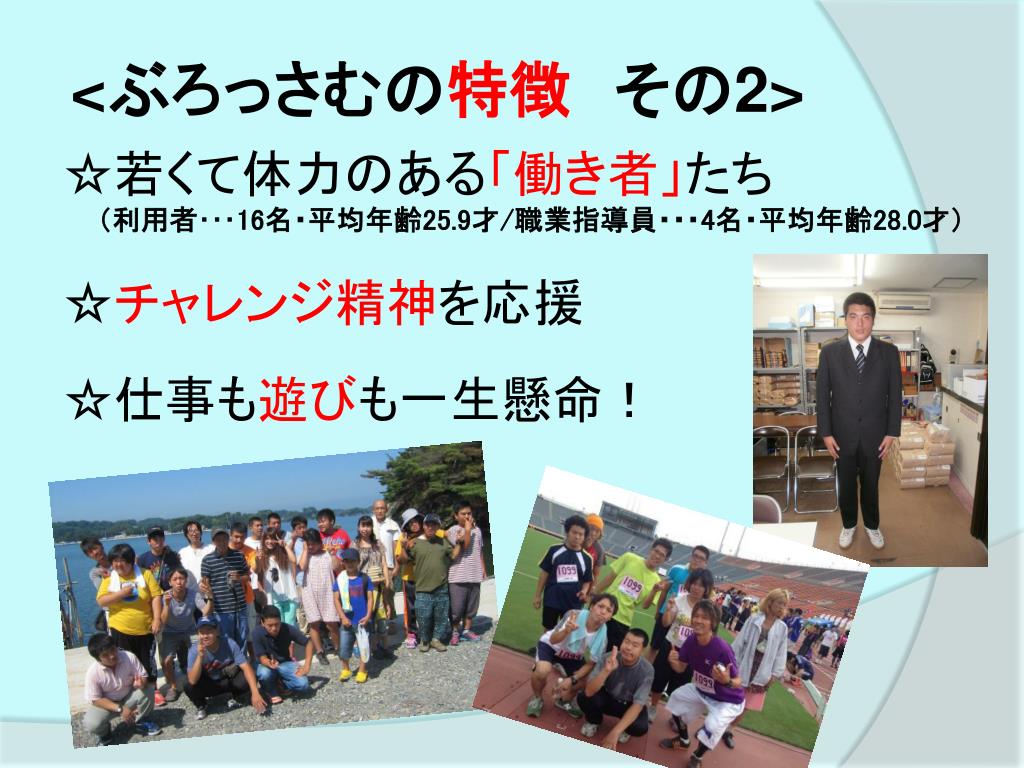 <ぶろっさむの特徴　その2>

☆若くて体力のある「働き者」たち
（利用者･･･16名･平均年齢25.9才/職業指導員･･･4名･平均年齢28.0才）

☆チャレンジ精神を応援

☆仕事も遊びも一生懸命！

1099

1099

1099